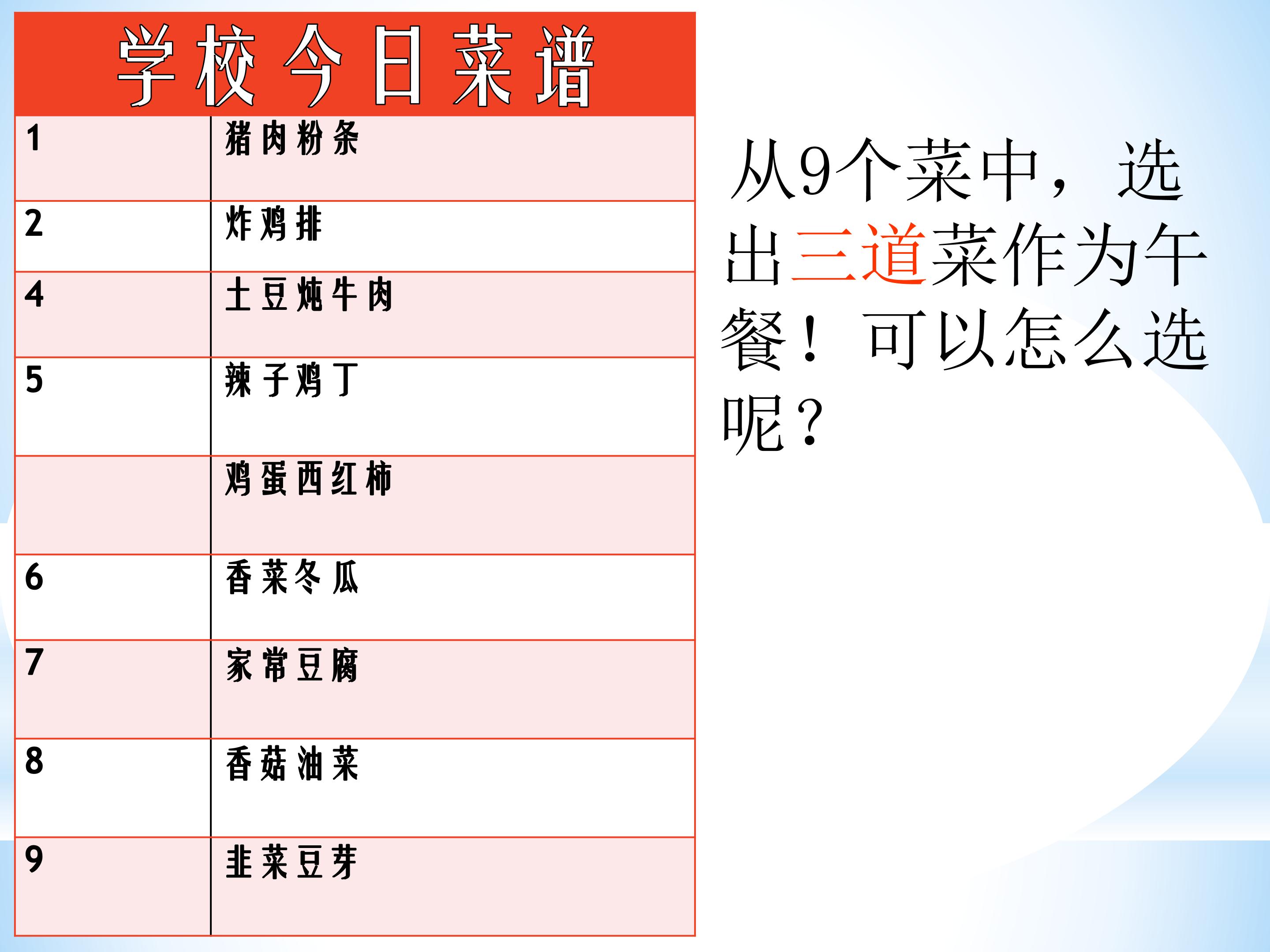 | 学校今日菜谱 | |
|---|---|
| 1 | 猪肉粉条 |
| 2 | 炸鸡排 |
| 4 | 土豆炖牛肉 |
| 5 | 辣子鸡丁 |
| | 鸡蛋西红柿 |
| 6 | 香菜冬瓜 |
| 7 | 家常豆腐 |
| 8 | 香菇油菜 |
| 9 | 韭菜豆芽 |

从9个菜中，选出三道菜作为午餐！可以怎么选呢？